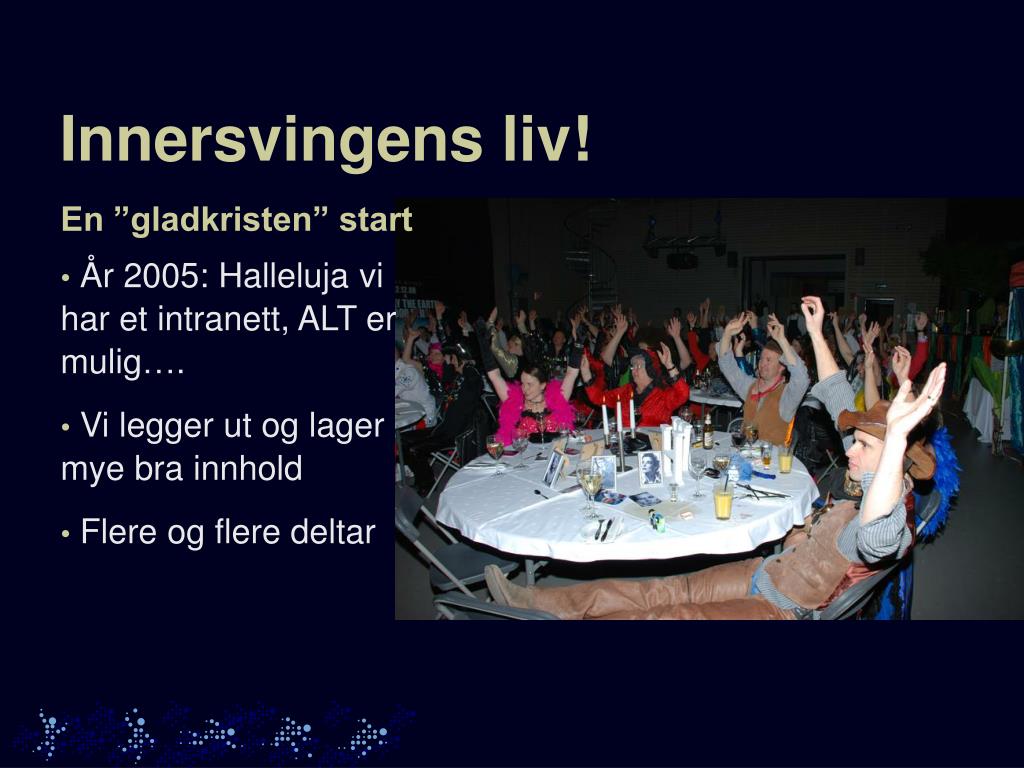 Innersvingens liv!

En ”gladkristen” start

• År 2005: Halleluja vi har et intranett, ALT er mulig….

• Vi legger ut og lager mye bra innhold

• Flere og flere deltar